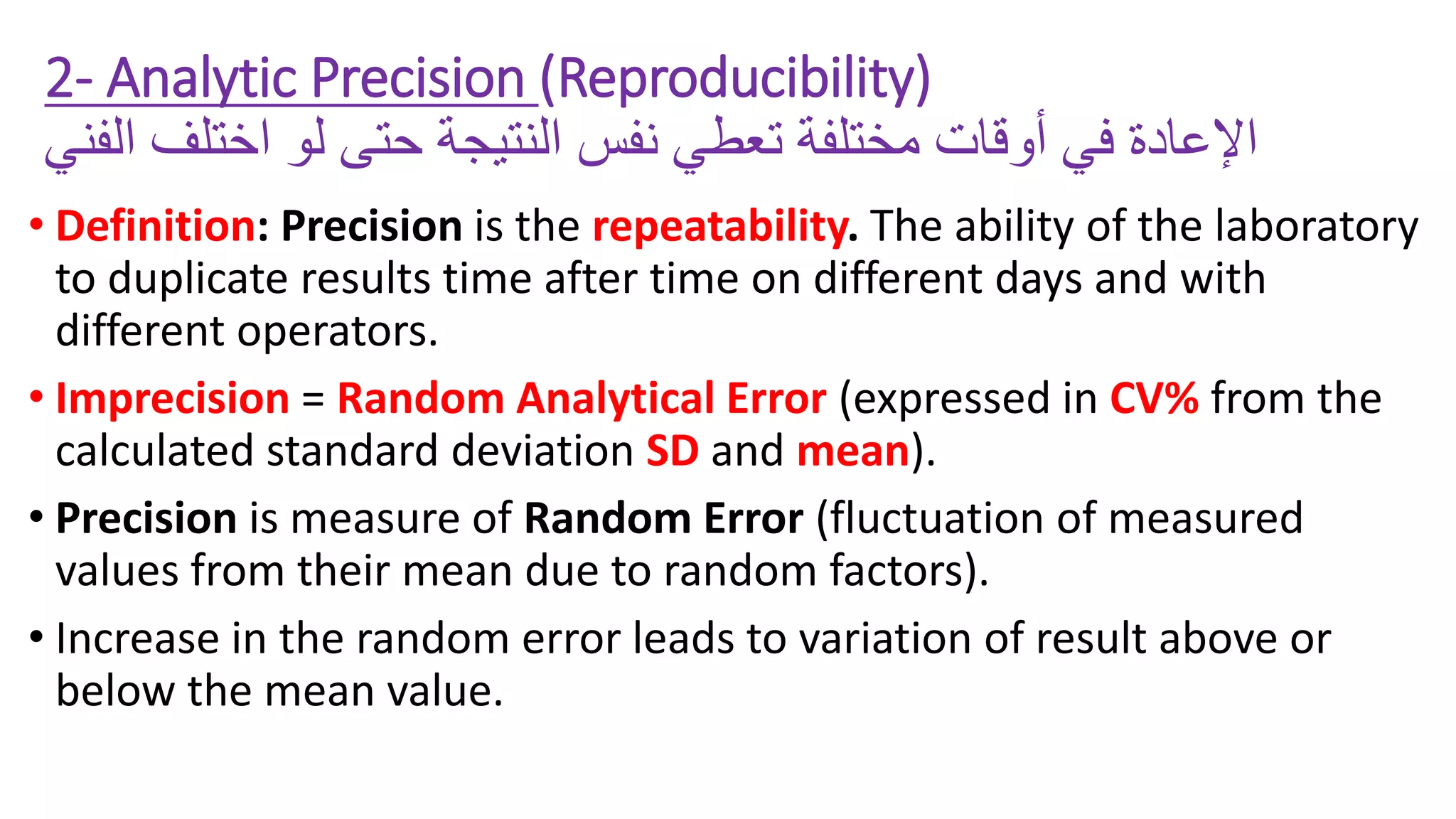 2- Analytic Precision (Reproducibility)
الإعادة في أوقات مختلفة تعطي نفس النتيجة حتى لو اختلف الفني

• Definition: Precision is the repeatability. The ability of the laboratory to duplicate results time after time on different days and with different operators.

• Imprecision = Random Analytical Error (expressed in CV% from the calculated standard deviation SD and mean).

• Precision is measure of Random Error (fluctuation of measured values from their mean due to random factors).

• Increase in the random error leads to variation of result above or below the mean value.